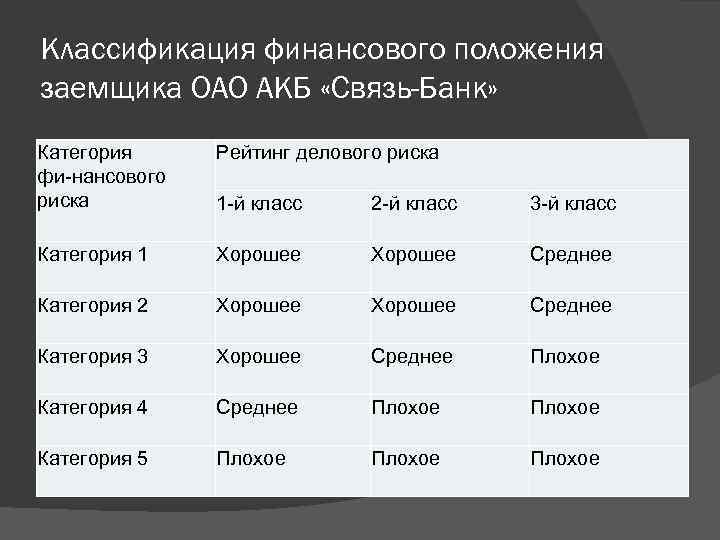 Классификация финансового положения заемщика ОАО АКБ «Связь-Банк»

| Категория фи-нансового риска | Рейтинг делового риска | | |
|---|---|---|---|
| | 1-й класс | 2-й класс | 3-й класс |
| Категория 1 | Хорошее | Хорошее | Среднее |
| Категория 2 | Хорошее | Хорошее | Среднее |
| Категория 3 | Хорошее | Среднее | Плохое |
| Категория 4 | Среднее | Плохое | Плохое |
| Категория 5 | Плохое | Плохое | Плохое |